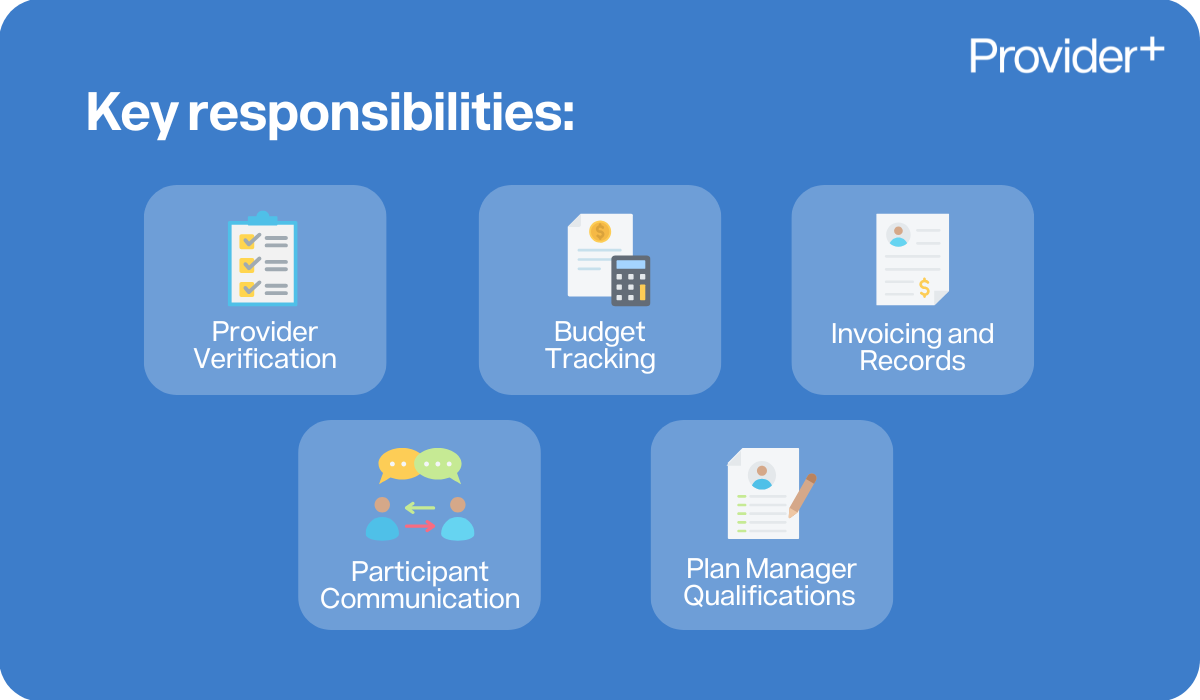 Provider+

Key responsibilities:

Provider Verification

Budget Tracking

Invoicing and Records

Participant Communication

Plan Manager Qualifications